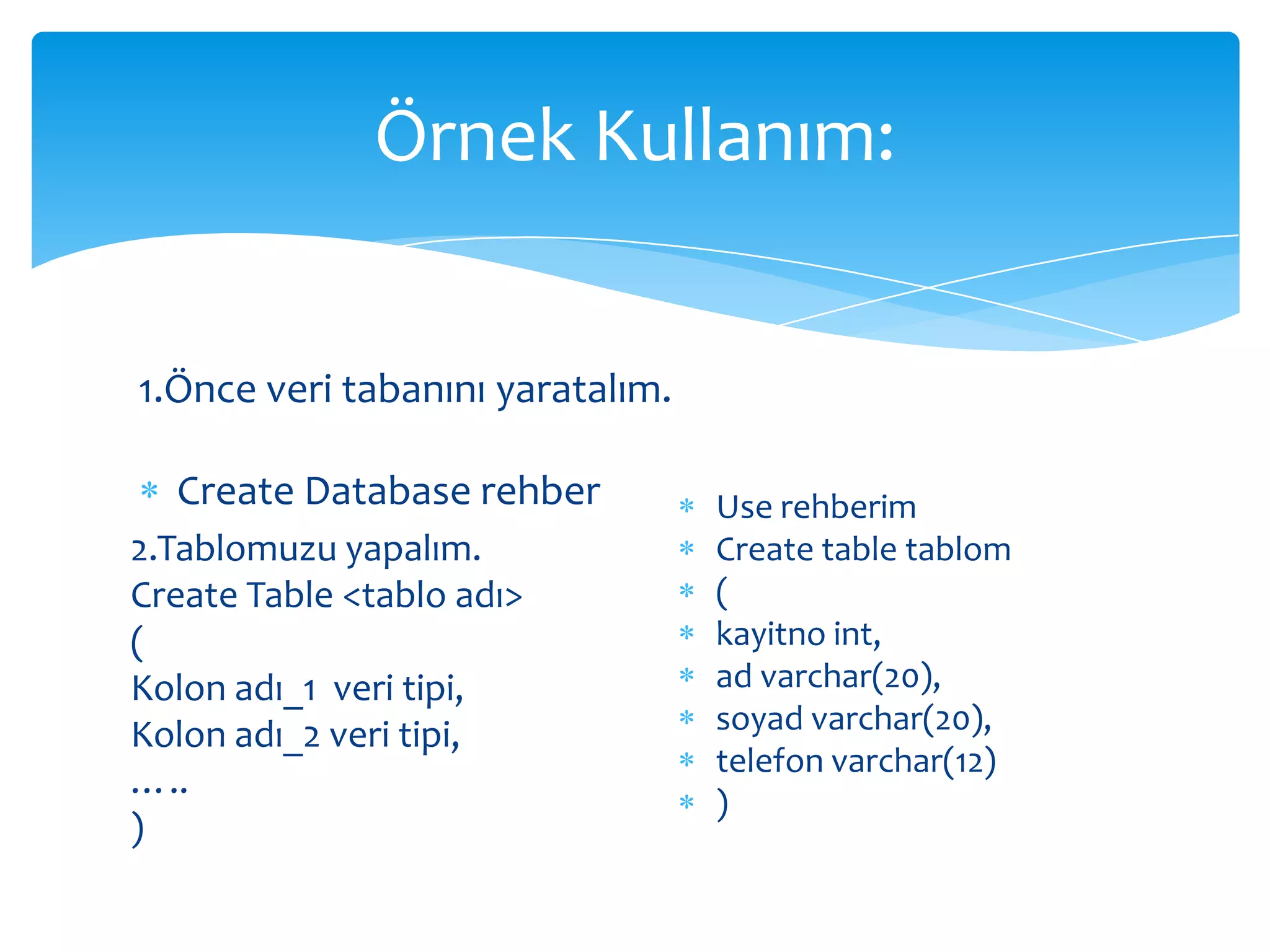 Örnek Kullanım:

1.Önce veri tabanını yaratalım.

* Create Database rehber
2.Tablomuzu yapalım.
Create Table <tablo adı>
(
Kolon adı_1 veri tipi,
Kolon adı_2 veri tipi,
…..
)

* Use rehberim
* Create table tablom
* (
* kayitno int,
* ad varchar(20),
* soyad varchar(20),
* telefon varchar(12)
* )